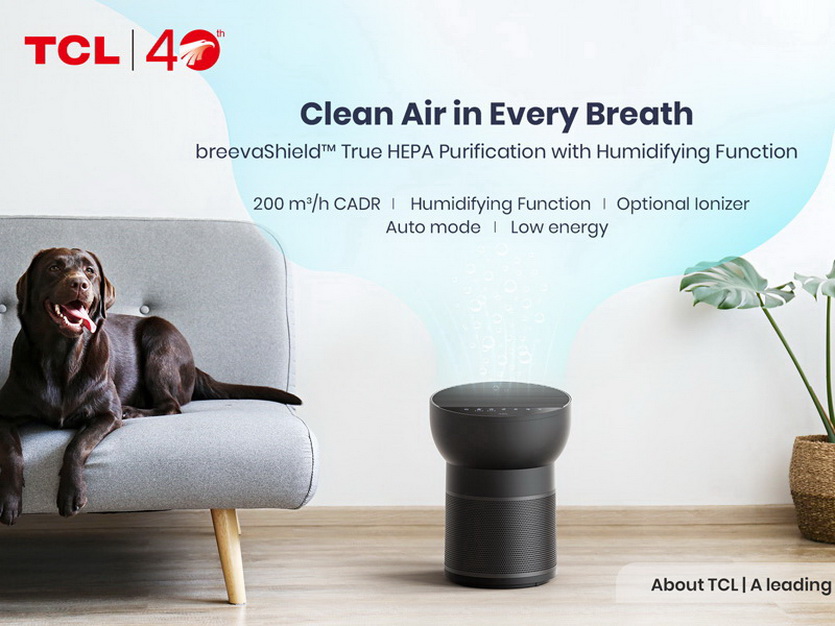 TCL | 40th

Clean Air in Every Breath

breevaShield™ True HEPA Purification with Humidifying Function

200 m³/h CADR | Humidifying Function | Optional Ionizer
Auto mode | Low energy

About TCL | A leading